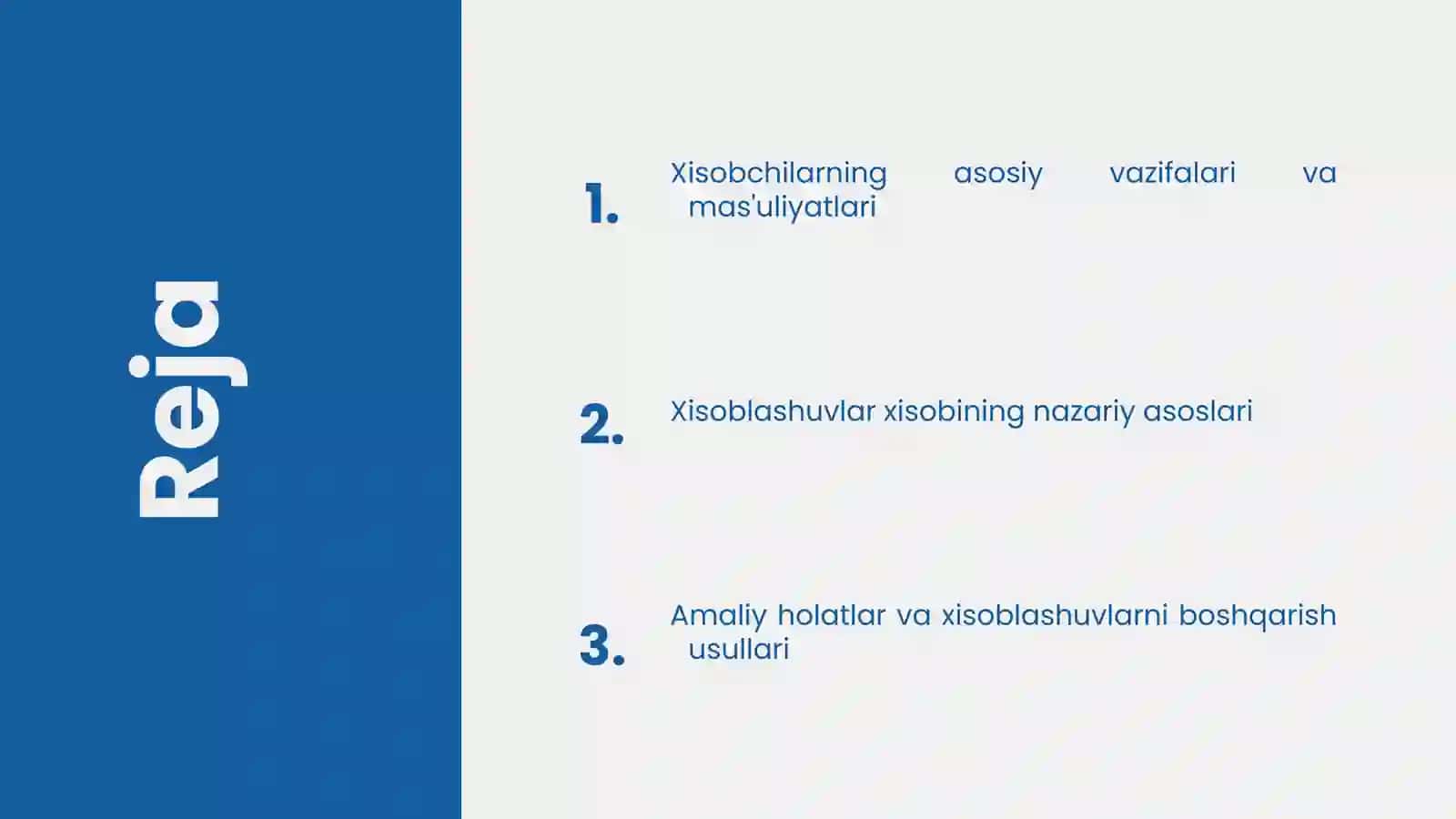 Reja

1. Xisobchilarning asosiy vazifalari va mas'uliyatlari

2. Xisoblashuvlar xisobining nazariy asoslari

3. Amaliy holatlar va xisoblashuvlarni boshqarish usullari